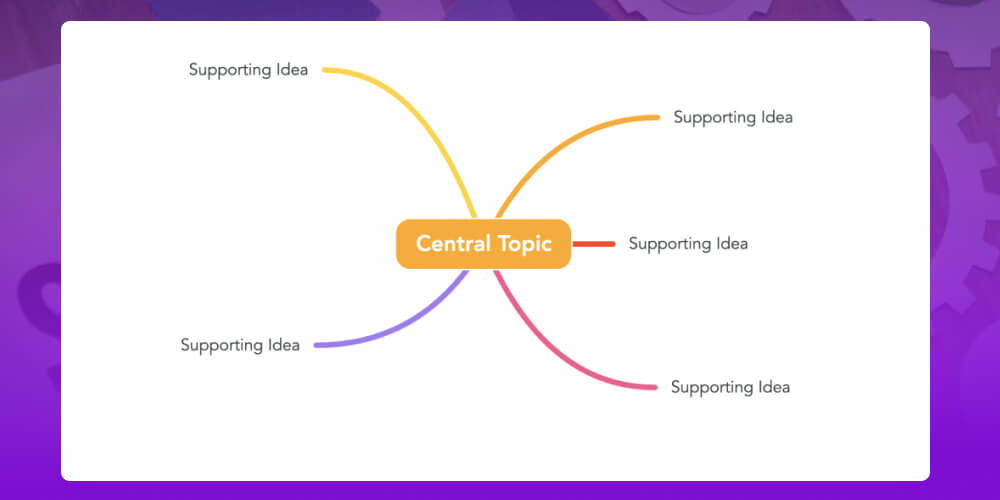 Supporting Idea

Supporting Idea

Central Topic

Supporting Idea

Supporting Idea

Supporting Idea